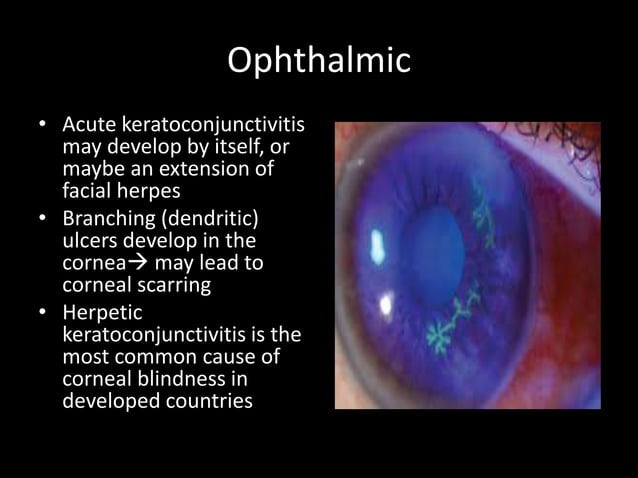 Ophthalmic

• Acute keratoconjunctivitis may develop by itself, or maybe an extension of facial herpes
• Branching (dendritic) ulcers develop in the cornea→ may lead to corneal scarring
• Herpetic keratoconjunctivitis is the most common cause of corneal blindness in developed countries